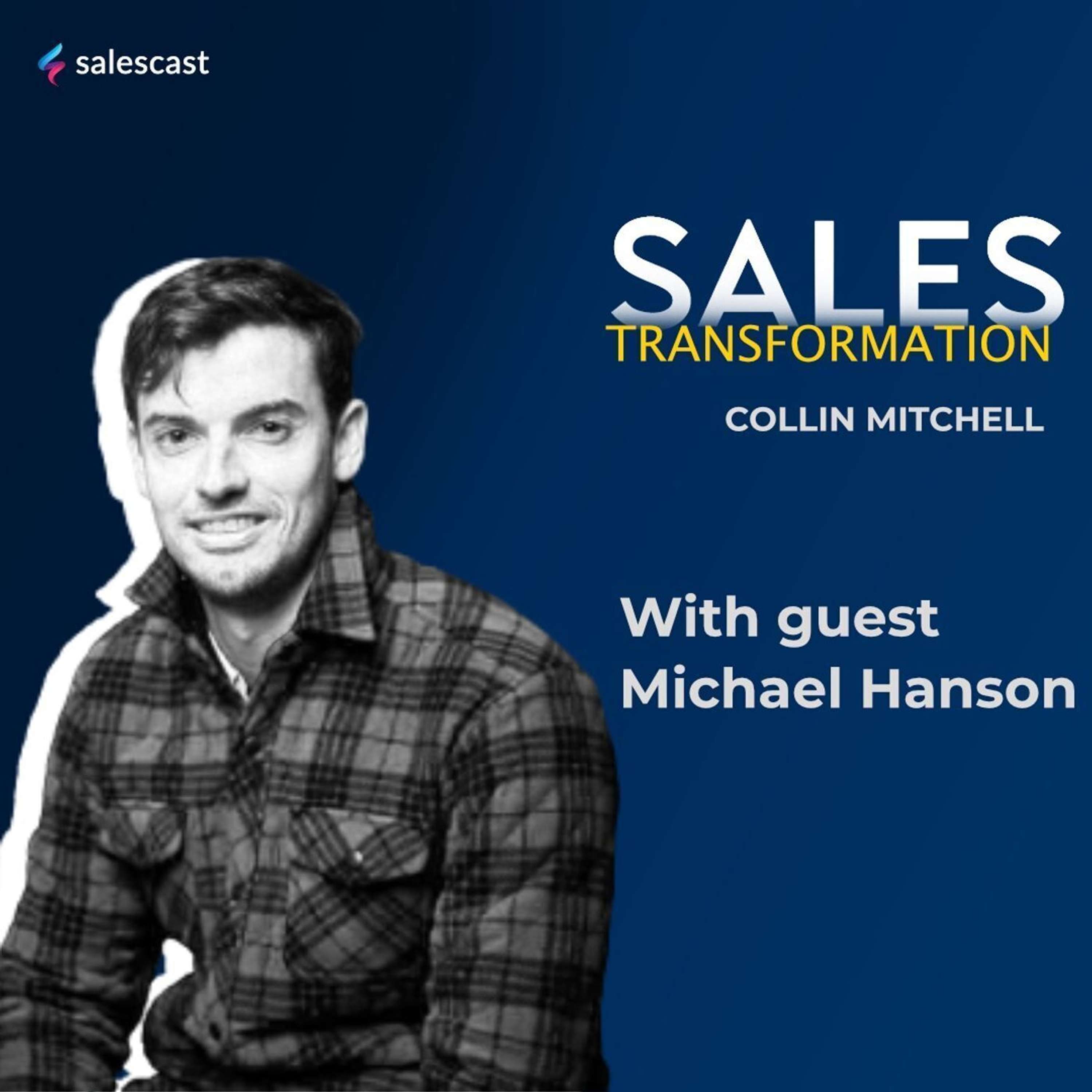 salescast

SALES
TRANSFORMATION

COLLIN MITCHELL

With guest
Michael Hanson